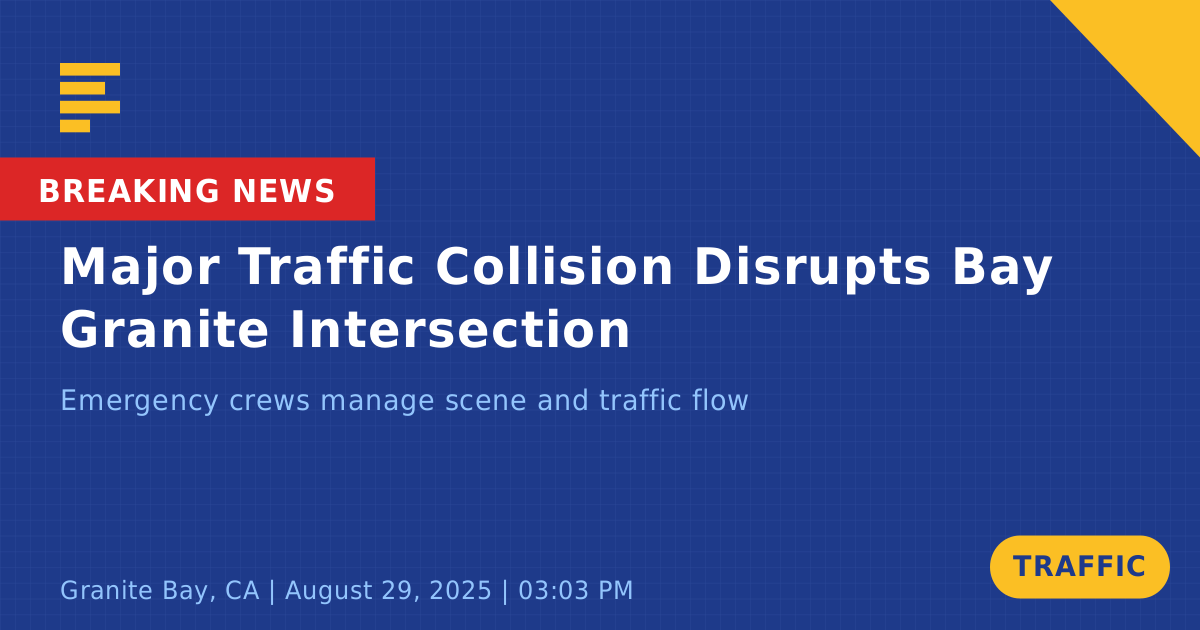 BREAKING NEWS

Major Traffic Collision Disrupts Bay Granite Intersection

Emergency crews manage scene and traffic flow

Granite Bay, CA | August 29, 2025 | 03:03 PM

TRAFFIC